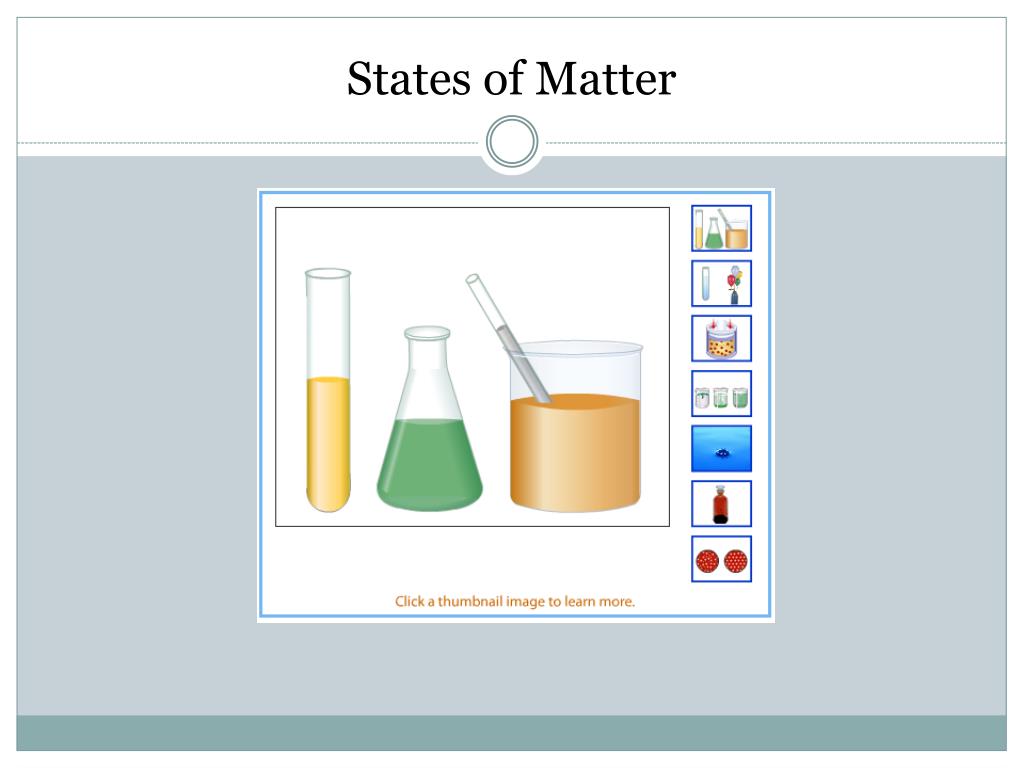 States of Matter

Click a thumbnail image to learn more.